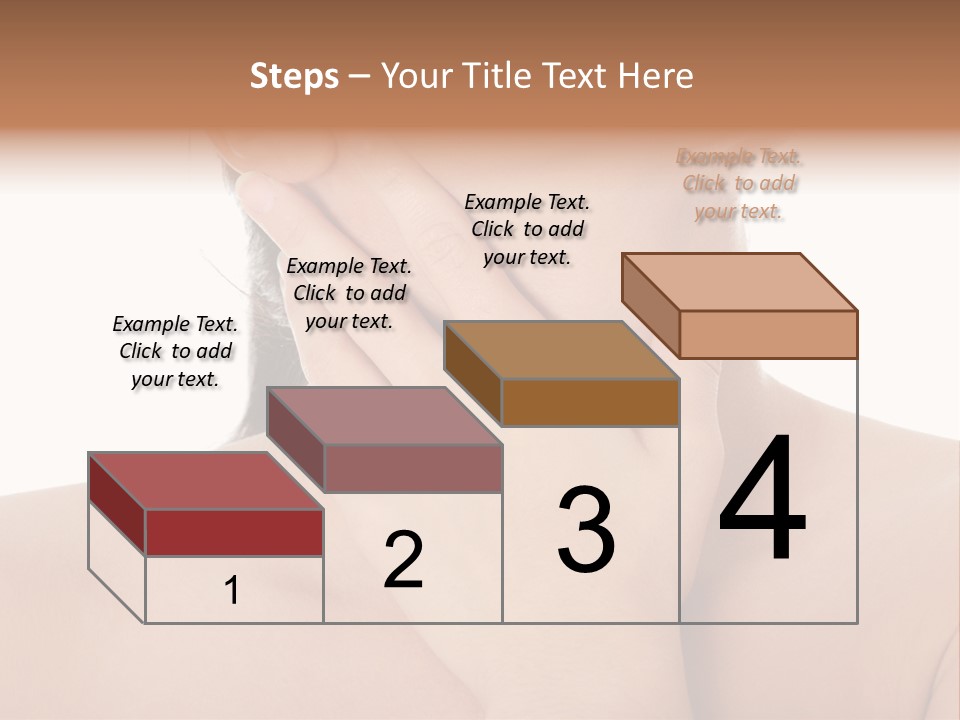 Steps – Your Title Text Here

Example Text. Click to add your text.

Example Text. Click to add your text.

Example Text. Click to add your text.

Example Text. Click to add your text.

1

2

3

4